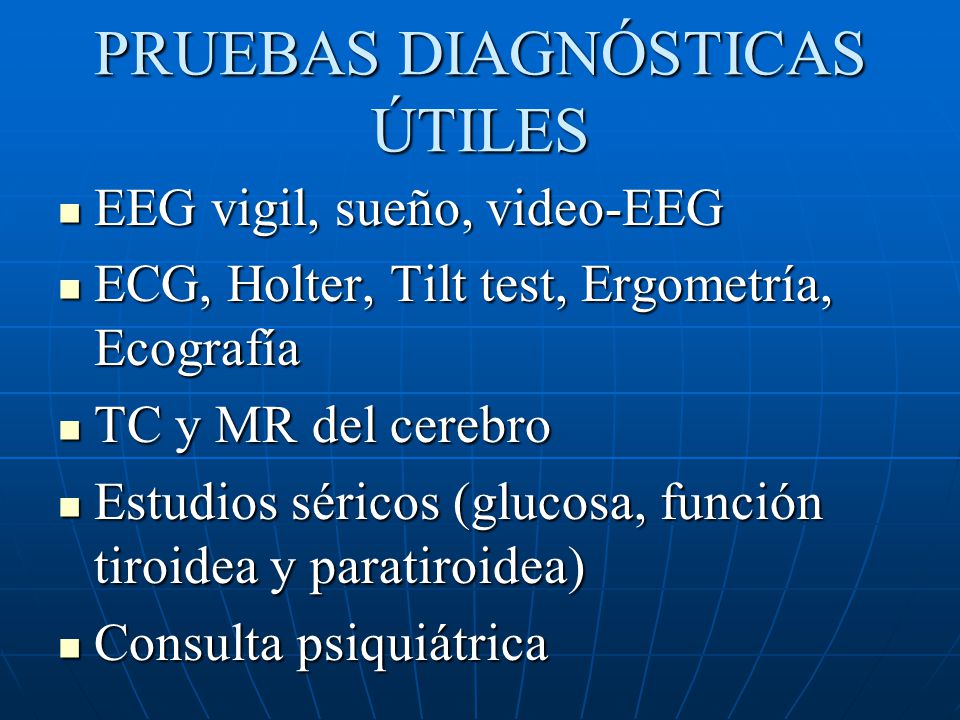 PRUEBAS DIAGNÓSTICAS ÚTILES

- EEG vigil, sueño, video-EEG
- ECG, Holter, Tilt test, Ergometría, Ecografía
- TC y MR del cerebro
- Estudios séricos (glucosa, función tiroidea y paratiroidea)
- Consulta psiquiátrica